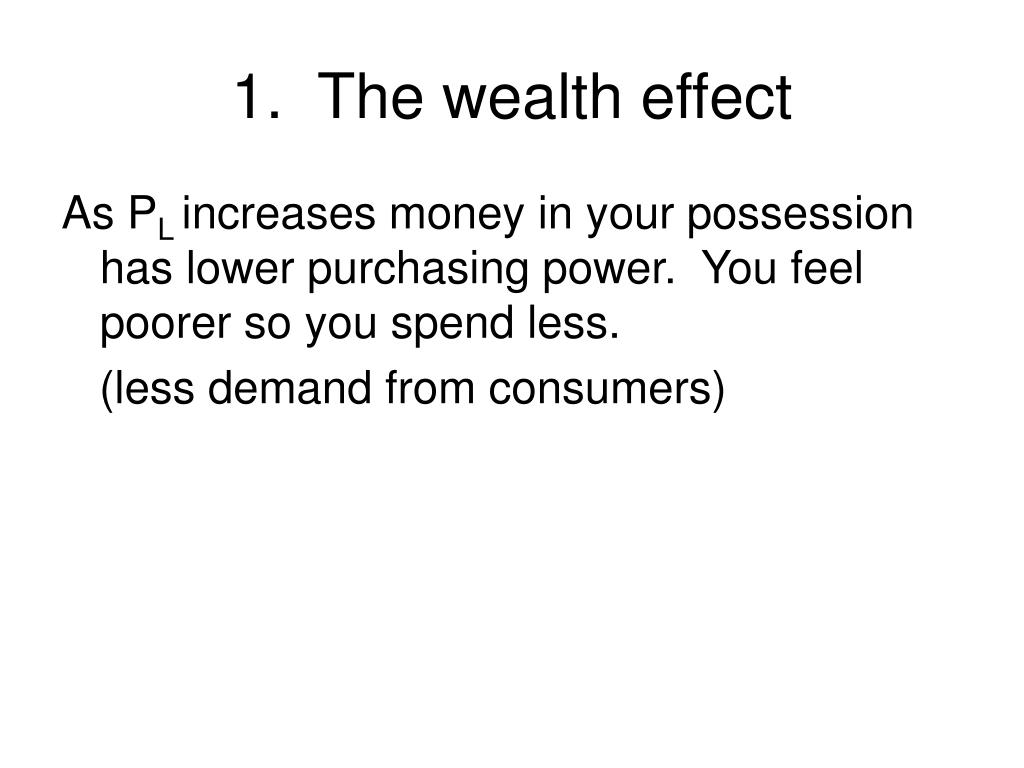 1. The wealth effect

As $P_L$ increases money in your possession has lower purchasing power. You feel poorer so you spend less.

(less demand from consumers)